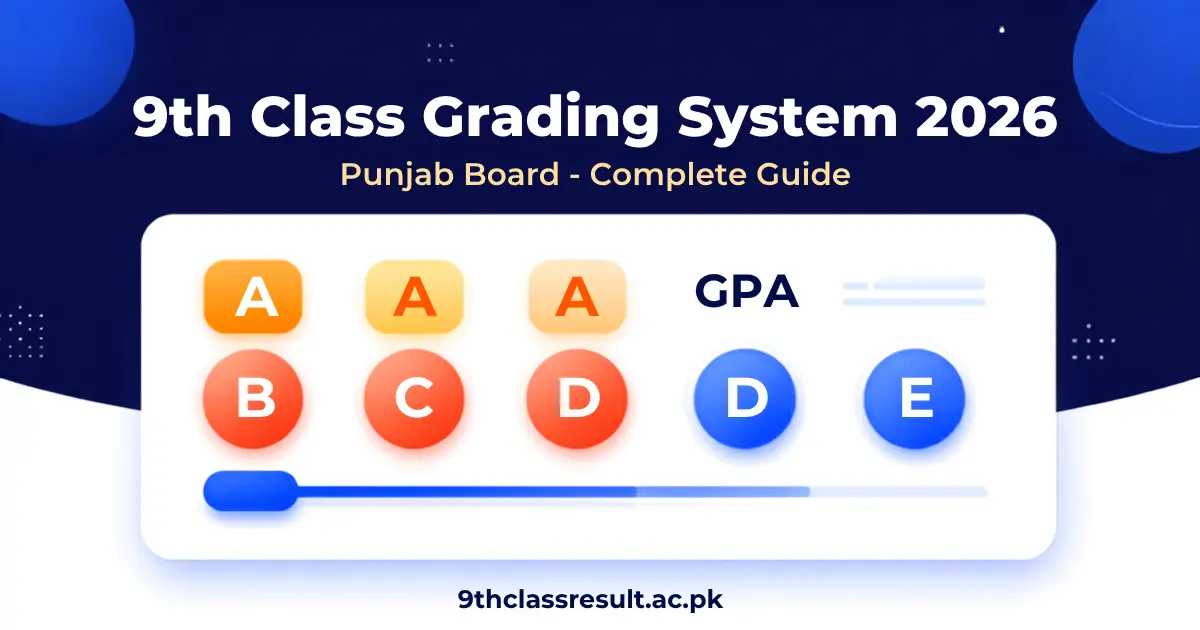 9th Class Grading System 2026

Punjab Board - Complete Guide

A A A GPA

B C D D E

9thclassresult.ac.pk